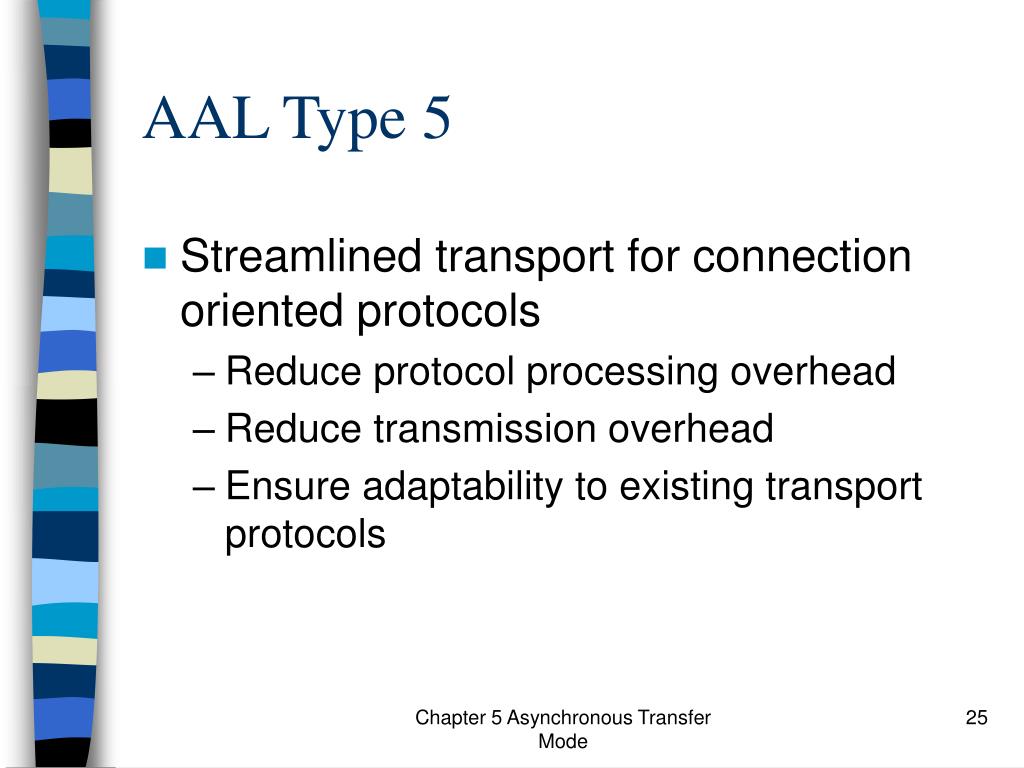 AAL Type 5

Streamlined transport for connection oriented protocols
– Reduce protocol processing overhead
– Reduce transmission overhead
– Ensure adaptability to existing transport protocols

Chapter 5 Asynchronous Transfer Mode

25